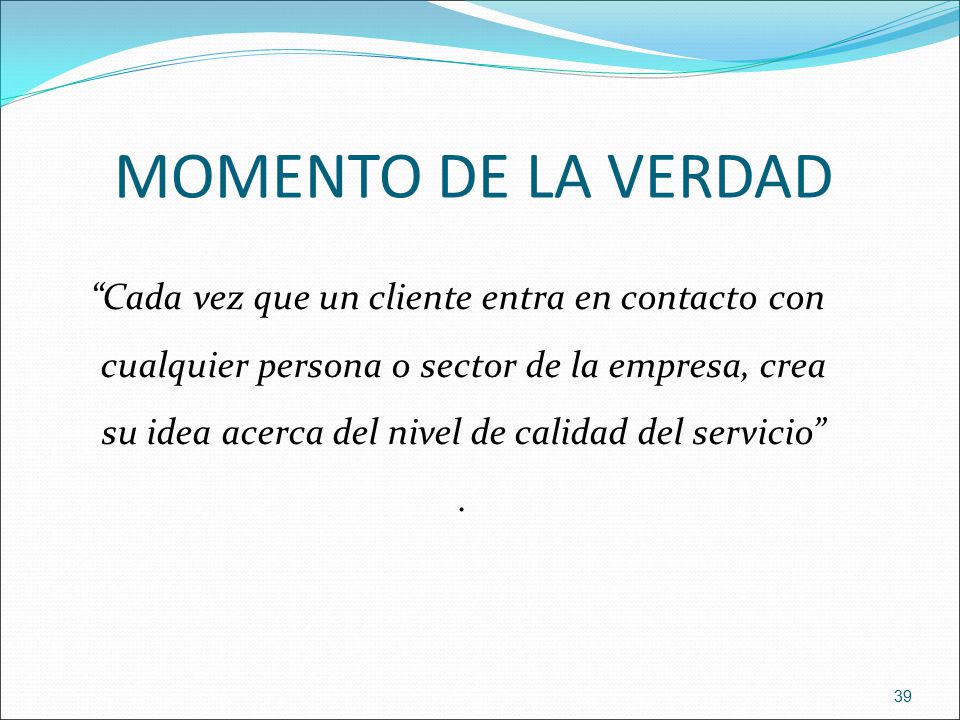 MOMENTO DE LA VERDAD

“Cada vez que un cliente entra en contacto con cualquier persona o sector de la empresa, crea su idea acerca del nivel de calidad del servicio”

.

39